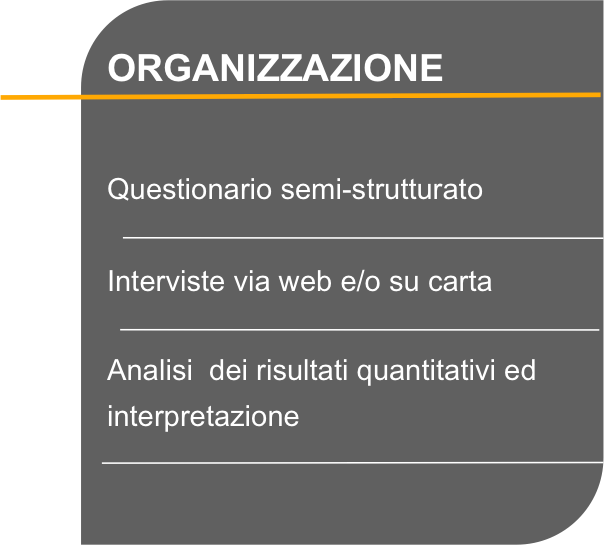 ORGANIZZAZIONE

Questionario semi-strutturato

Interviste via web e/o su carta

Analisi  dei risultati quantitativi ed interpretazione